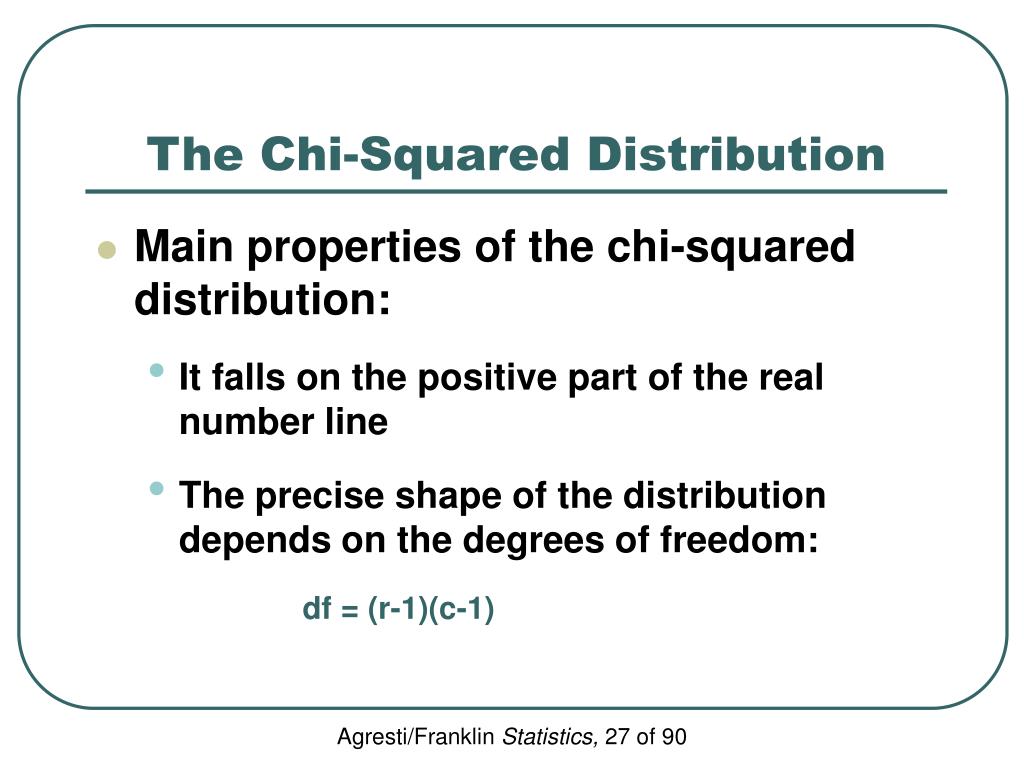 The Chi-Squared Distribution

Main properties of the chi-squared distribution:

It falls on the positive part of the real number line

The precise shape of the distribution depends on the degrees of freedom:

df = (r-1)(c-1)

Agresti/Franklin Statistics, 27 of 90